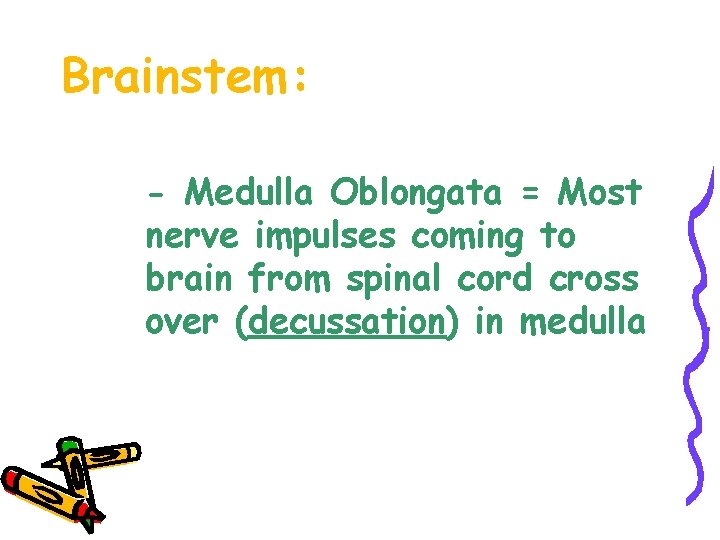 Brainstem:

- Medulla Oblongata = Most nerve impulses coming to brain from spinal cord cross over (decussation) in medulla